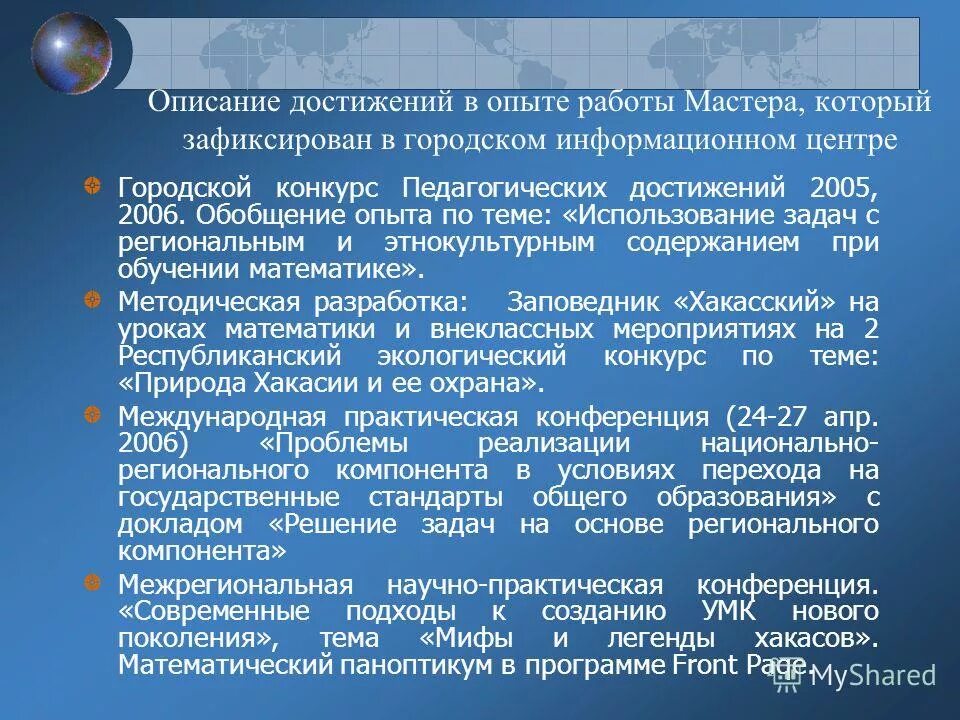 Описание достижений в опыте работы Мастера, который зафиксирован в городском информационном центре

Городской конкурс Педагогических достижений 2005, 2006. Обобщение опыта по теме: «Использование задач с региональным и этнокультурным содержанием при обучении математике».

Методическая разработка: Заповедник «Хакасский» на уроках математики и внеклассных мероприятиях на 2 Республиканский экологический конкурс по теме: «Природа Хакасии и ее охрана».

Международная практическая конференция (24-27 апр. 2006) «Проблемы реализации национально-регионального компонента в условиях перехода на государственные стандарты общего образования» с докладом «Решение задач на основе регионального компонента»

Межрегиональная научно-практическая конференция. «Современные подходы к созданию УМК нового поколения», тема «Мифы и легенды хакасов». Математический паноптикум в программе Front Page.

MyShared